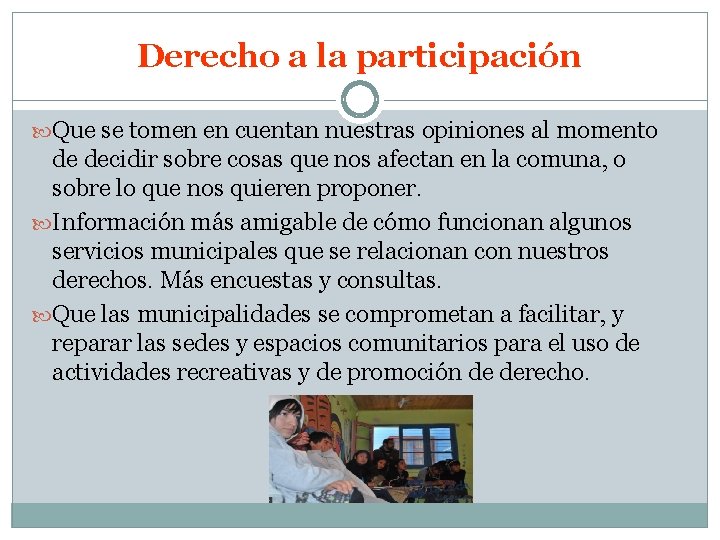 Derecho a la participación

Que se tomen en cuentan nuestras opiniones al momento de decidir sobre cosas que nos afectan en la comuna, o sobre lo que nos quieren proponer.

Información más amigable de cómo funcionan algunos servicios municipales que se relacionan con nuestros derechos. Más encuestas y consultas.

Que las municipalidades se comprometan a facilitar, y reparar las sedes y espacios comunitarios para el uso de actividades recreativas y de promoción de derecho.